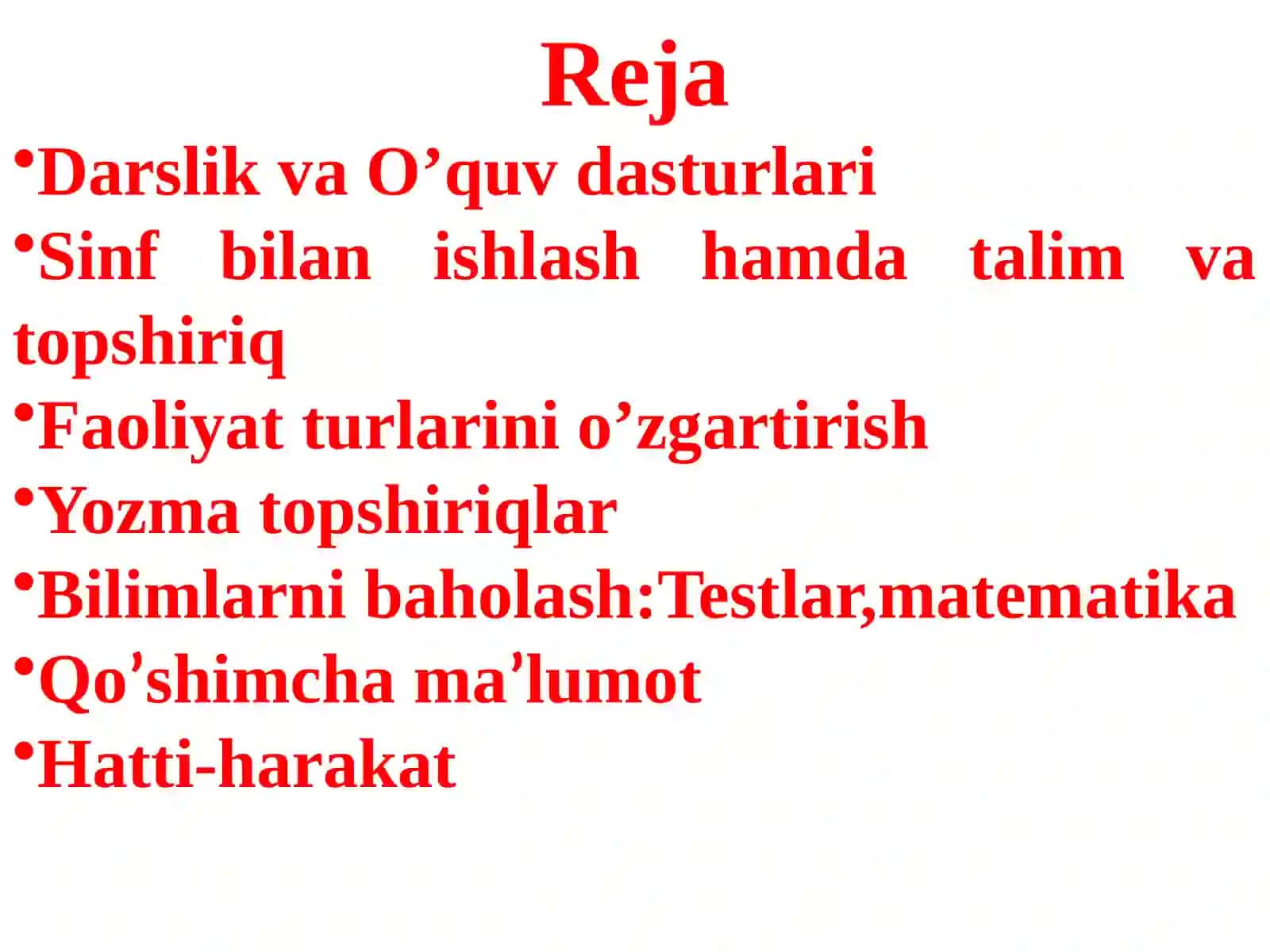 Reja

•Darslik va O’quv dasturlari
•Sinf bilan ishlash hamda talim va topshiriq
•Faoliyat turlarini o’zgartirish
•Yozma topshiriqlar
•Bilimlarni baholash:Testlar,matematika
•Qo’shimcha ma’lumot
•Hatti-harakat